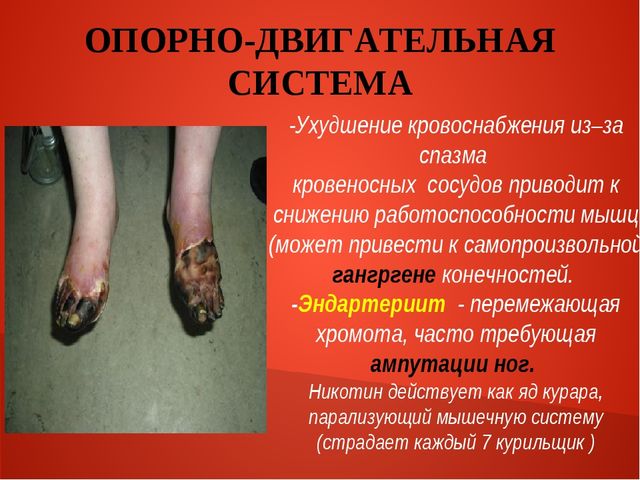 ОПОРНО-ДВИГАТЕЛЬНАЯ СИСТЕМА

-Ухудшение кровоснабжения из–за спазма кровеносных сосудов приводит к снижению работоспособности мышц (может привести к самопроизвольной гангргене конечностей.

-Эндартериит - перемежающая хромота, часто требующая ампутации ног.

Никотин действует как яд курара, парализующий мышечную систему (страдает каждый 7 курильщик )